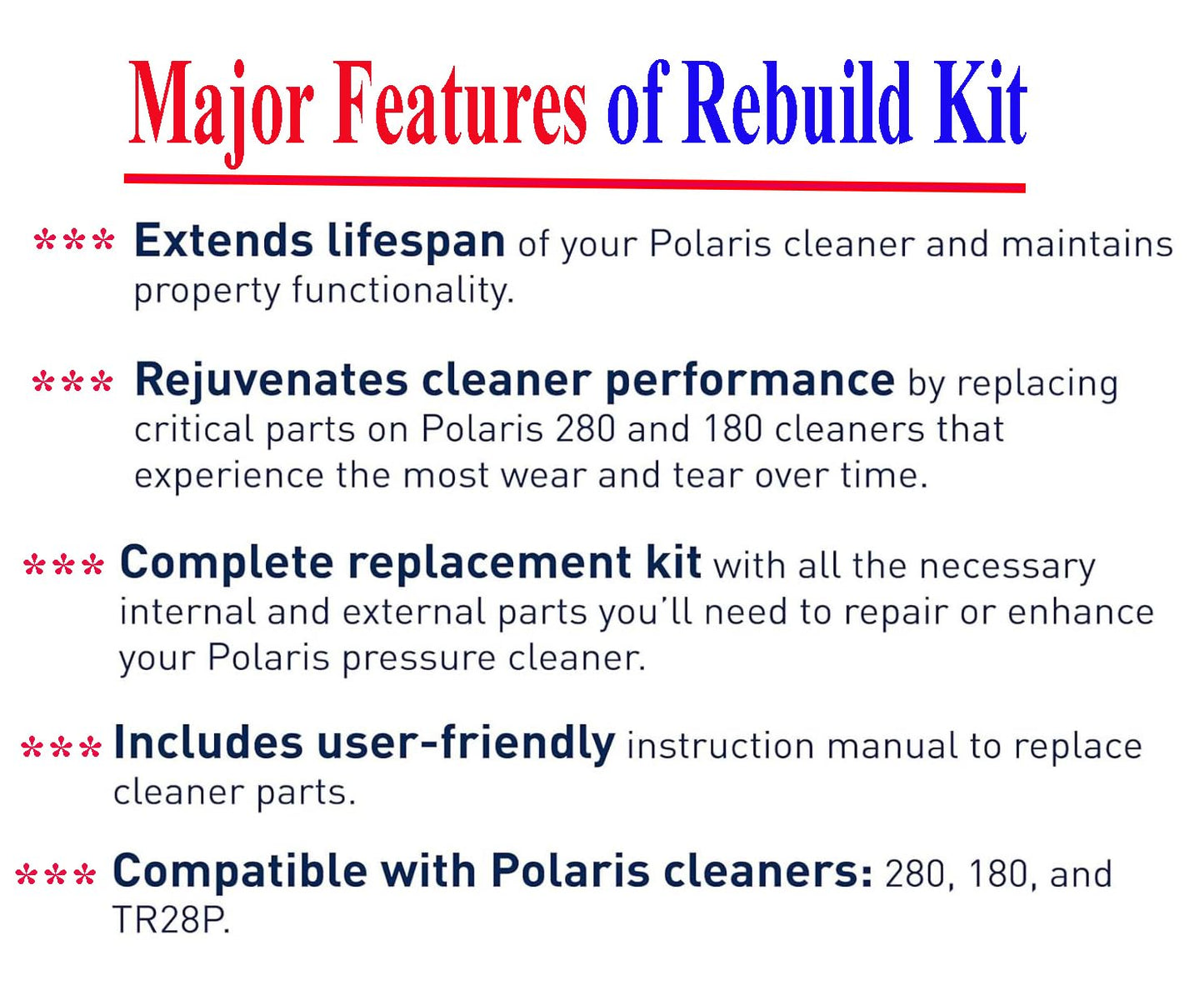 Major Features of Rebuild Kit

*** Extends lifespan of your Polaris cleaner and maintains property functionality.

*** Rejuvenates cleaner performance by replacing critical parts on Polaris 280 and 180 cleaners that experience the most wear and tear over time.

*** Complete replacement kit with all the necessary internal and external parts you'll need to repair or enhance your Polaris pressure cleaner.

*** Includes user-friendly instruction manual to replace cleaner parts.

*** Compatible with Polaris cleaners: 280, 180, and TR28P.